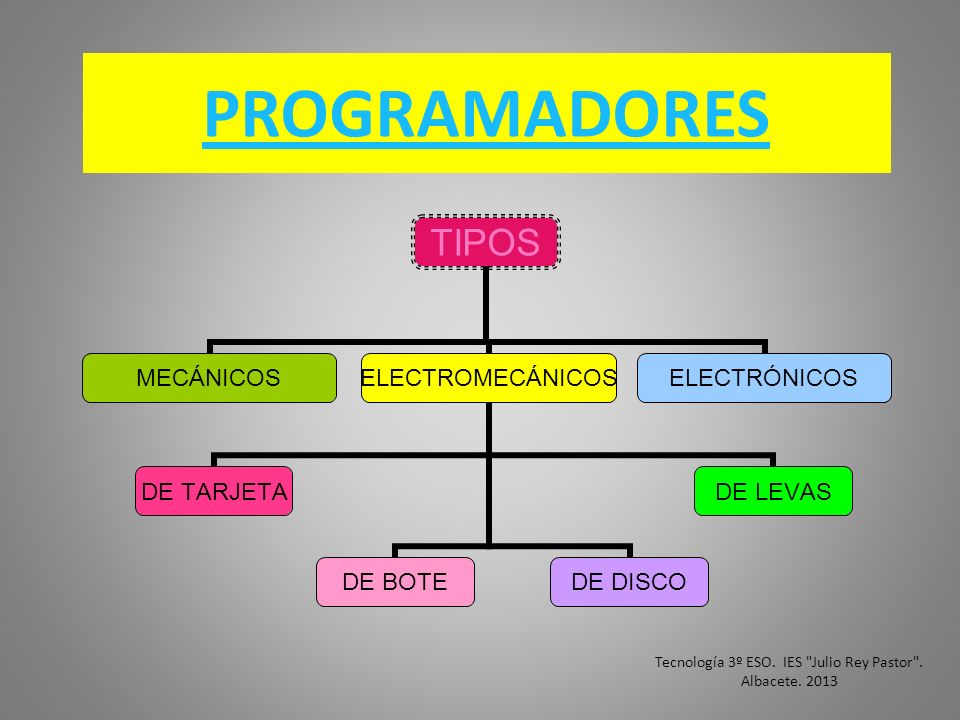 PROGRAMADORES

TIPOS

MECÁNICOS

ELECTROMECÁNICOS

ELECTRÓNICOS

DE TARJETA

DE LEVAS

DE BOTE

DE DISCO

Tecnología 3º ESO. IES "Julio Rey Pastor". Albacete. 2013